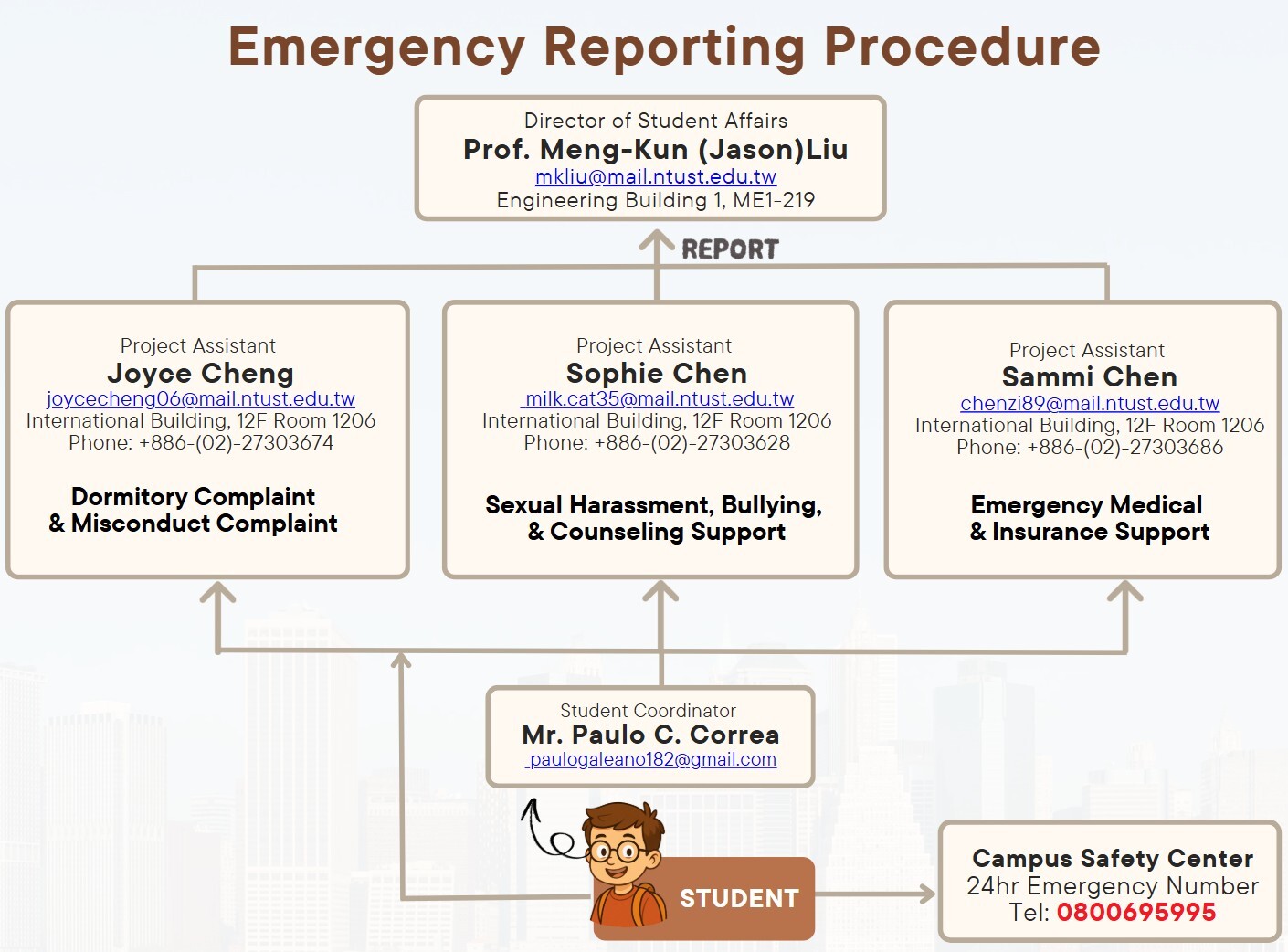 Emergency Reporting Procedure

Director of Student Affairs
Prof. Meng-Kun (Jason)Liu
mkliu@mail.ntust.edu.tw
Engineering Building 1, ME1-219

REPORT

Project Assistant
Joyce Cheng
joycecheng06@mail.ntust.edu.tw
International Building, 12F Room 1206
Phone: +886-(02)-27303674

Dormitory Complaint
& Misconduct Complaint

Project Assistant
Sophie Chen
milk.cat35@mail.ntust.edu.tw
International Building, 12F Room 1206
Phone: +886-(02)-27303628

Sexual Harassment, Bullying,
& Counseling Support

Project Assistant
Sammi Chen
chenzi89@mail.ntust.edu.tw
International Building, 12F Room 1206
Phone: +886-(02)-27303686

Emergency Medical
& Insurance Support

Student Coordinator
Mr. Paulo C. Correa
paulogaleano182@gmail.com

STUDENT

Campus Safety Center
24hr Emergency Number
Tel: 0800695995